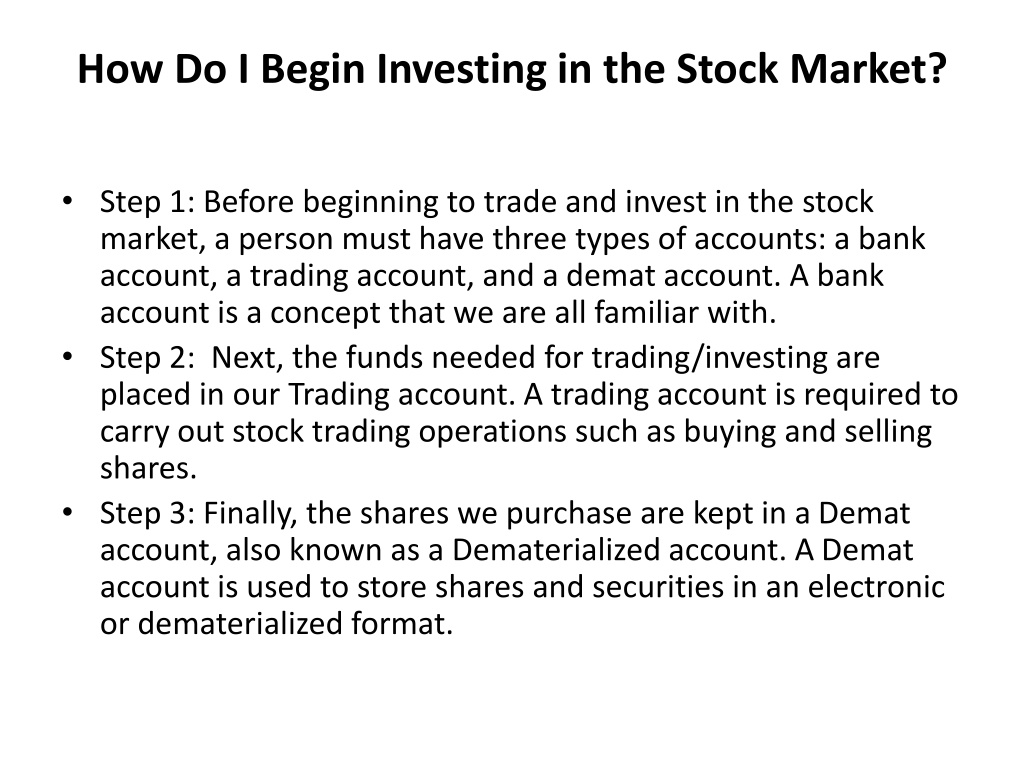 How Do I Begin Investing in the Stock Market?

• Step 1: Before beginning to trade and invest in the stock market, a person must have three types of accounts: a bank account, a trading account, and a demat account. A bank account is a concept that we are all familiar with.
• Step 2: Next, the funds needed for trading/investing are placed in our Trading account. A trading account is required to carry out stock trading operations such as buying and selling shares.
• Step 3: Finally, the shares we purchase are kept in a Demat account, also known as a Dematerialized account. A Demat account is used to store shares and securities in an electronic or dematerialized format.